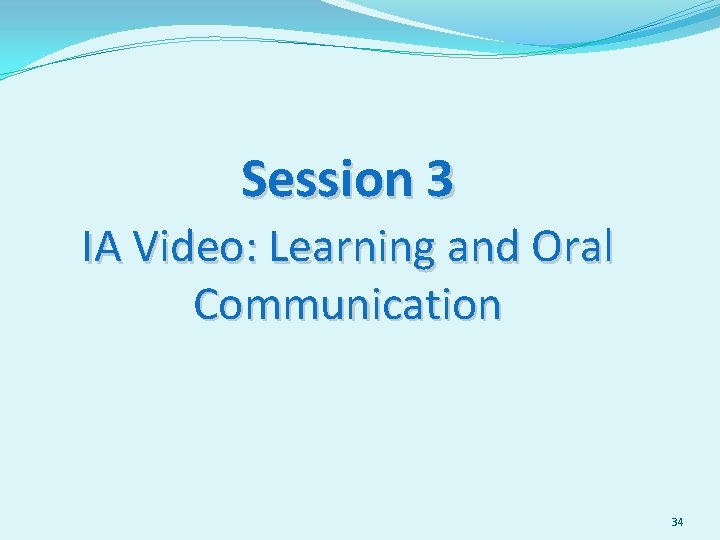 Session 3

IA Video: Learning and Oral Communication

34